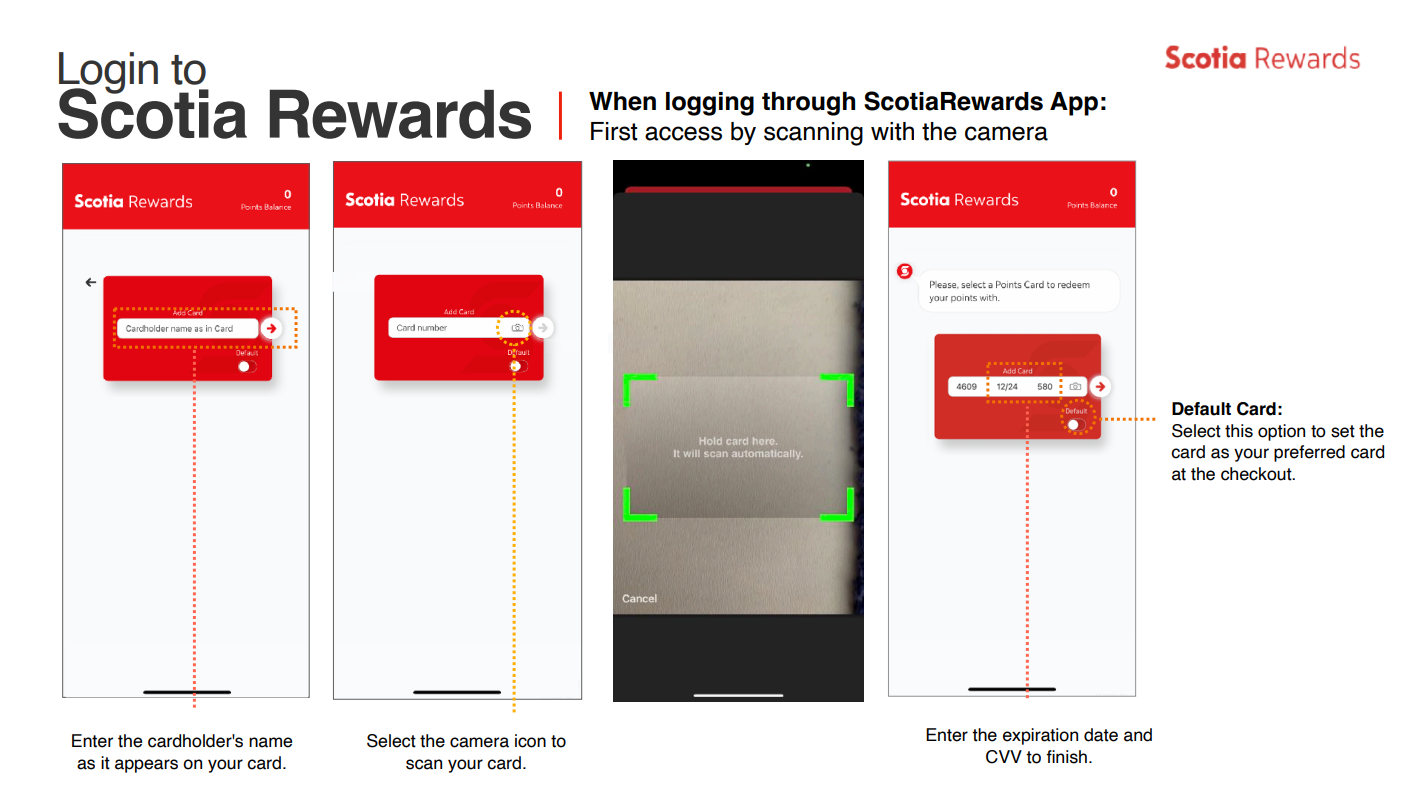 Login to
Scotia Rewards

When logging through ScotiaRewards App:
First access by scanning with the camera

Scotia Rewards

Scotia Rewards
0
Points Balance

Add Card
Cardholder name as in Card
Default

Enter the cardholder's name as it appears on your card.

Scotia Rewards
0
Points Balance

Add Card
Card number
Default

Select the camera icon to scan your card.

Hold card here.
It will scan automatically.

Cancel

Scotia Rewards
0
Points Balance

Please, select a Points Card to redeem your points with.

Add Card
4609 12/24 580
Default

Enter the expiration date and CVV to finish.

Default Card:
Select this option to set the card as your preferred card at the checkout.